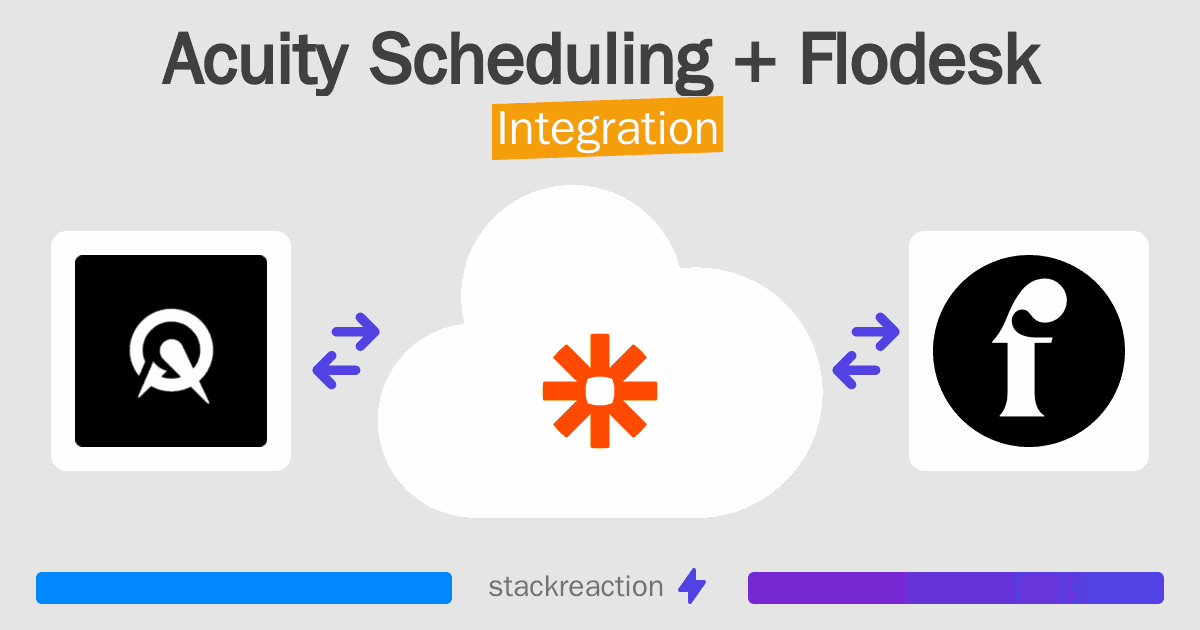 Acuity Scheduling + Flodesk
Integration

stackreaction